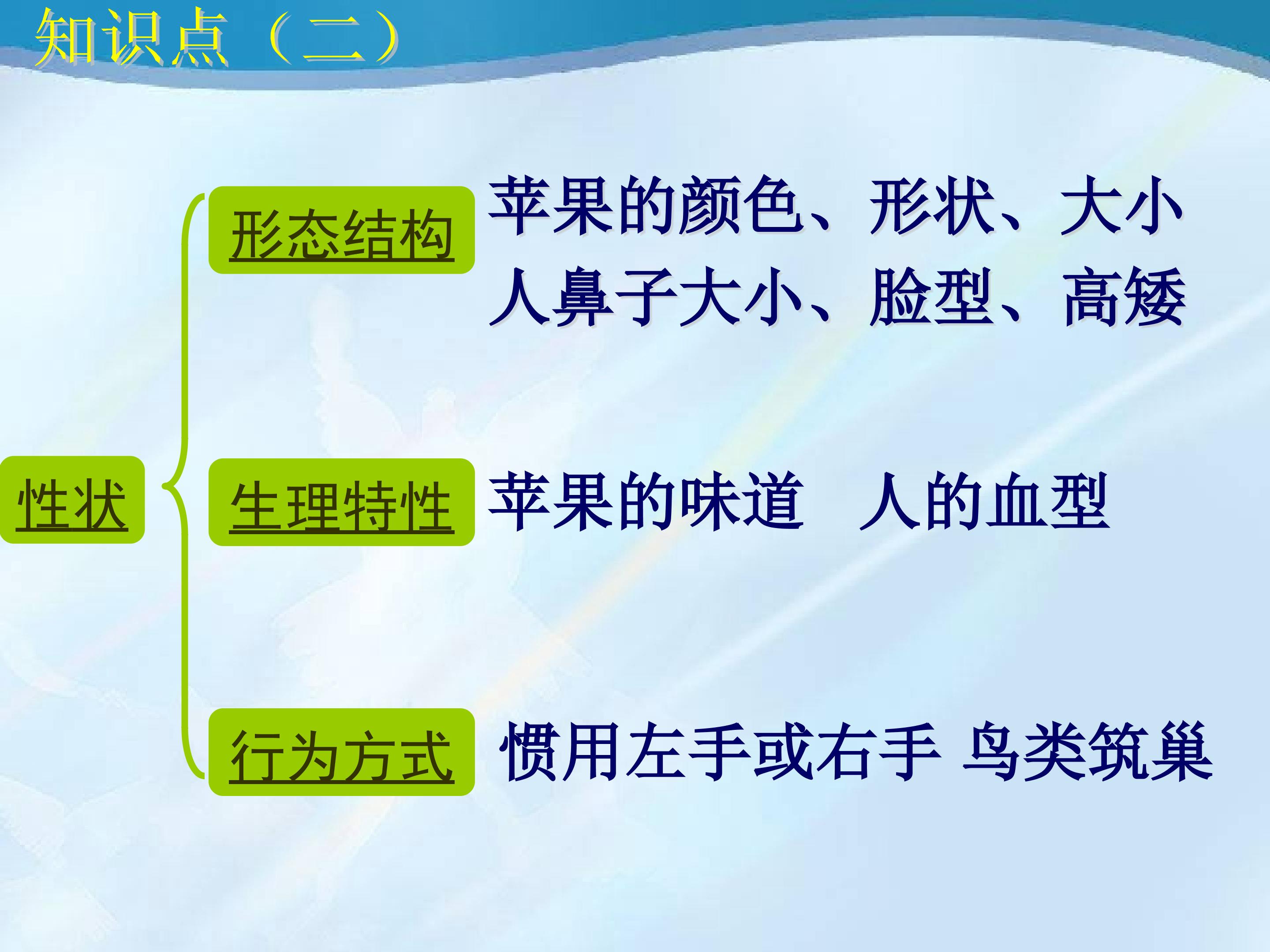 知识点（二）

性状

形态结构

苹果的颜色、形状、大小
人鼻子大小、脸型、高矮

生理特性

苹果的味道 人的血型

行为方式

惯用左手或右手 鸟类筑巢